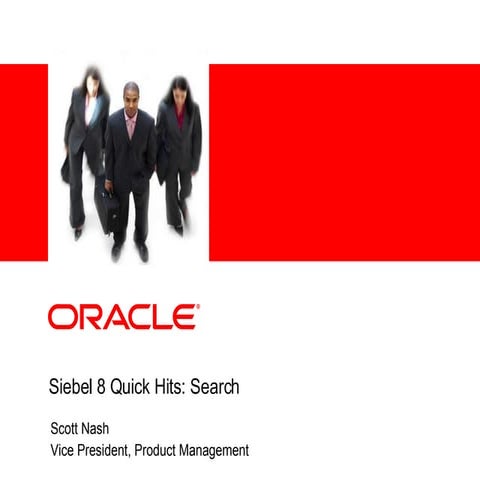 ORACLE®

Siebel 8 Quick Hits: Search

Scott Nash
Vice President, Product Management